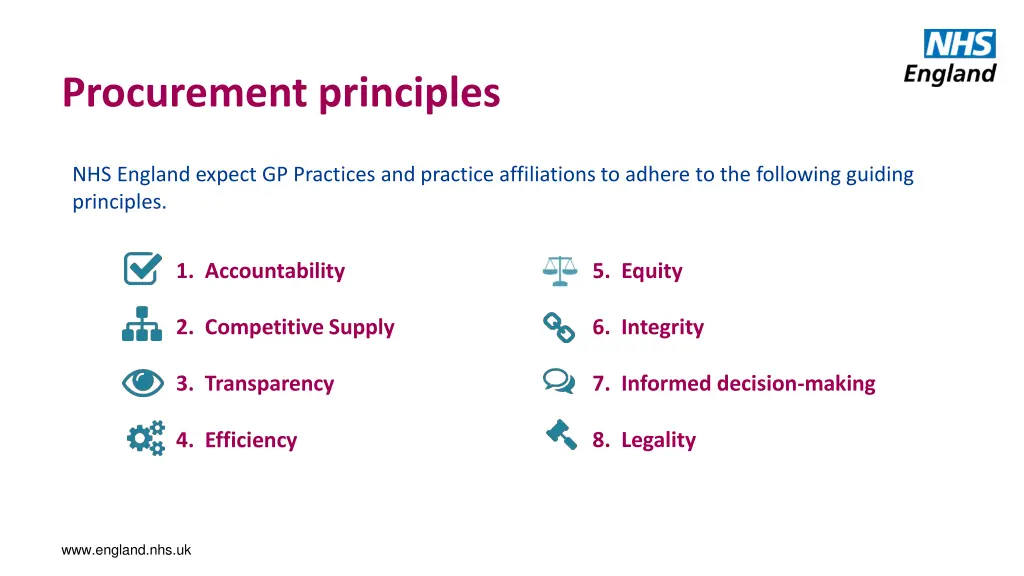 NHS England

Procurement principles

NHS England expect GP Practices and practice affiliations to adhere to the following guiding principles.

1. Accountability

2. Competitive Supply

3. Transparency

4. Efficiency

5. Equity

6. Integrity

7. Informed decision-making

8. Legality

www.england.nhs.uk